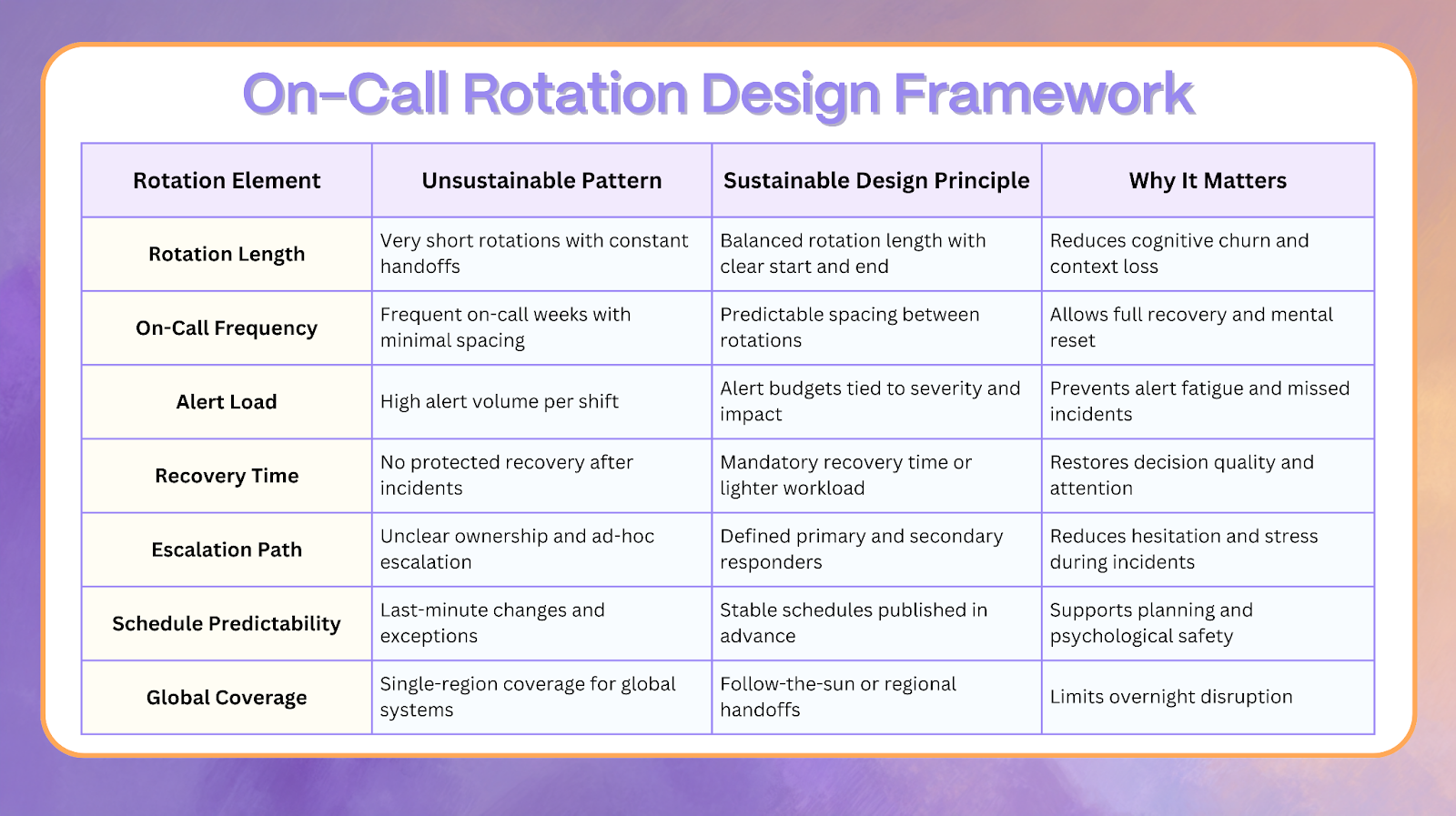 On-Call Rotation Design Framework

| Rotation Element | Unsustainable Pattern | Sustainable Design Principle | Why It Matters |
|---|---|---|---|
| Rotation Length | Very short rotations with constant handoffs | Balanced rotation length with clear start and end | Reduces cognitive churn and context loss |
| On-Call Frequency | Frequent on-call weeks with minimal spacing | Predictable spacing between rotations | Allows full recovery and mental reset |
| Alert Load | High alert volume per shift | Alert budgets tied to severity and impact | Prevents alert fatigue and missed incidents |
| Recovery Time | No protected recovery after incidents | Mandatory recovery time or lighter workload | Restores decision quality and attention |
| Escalation Path | Unclear ownership and ad-hoc escalation | Defined primary and secondary responders | Reduces hesitation and stress during incidents |
| Schedule Predictability | Last-minute changes and exceptions | Stable schedules published in advance | Supports planning and psychological safety |
| Global Coverage | Single-region coverage for global systems | Follow-the-sun or regional handoffs | Limits overnight disruption |